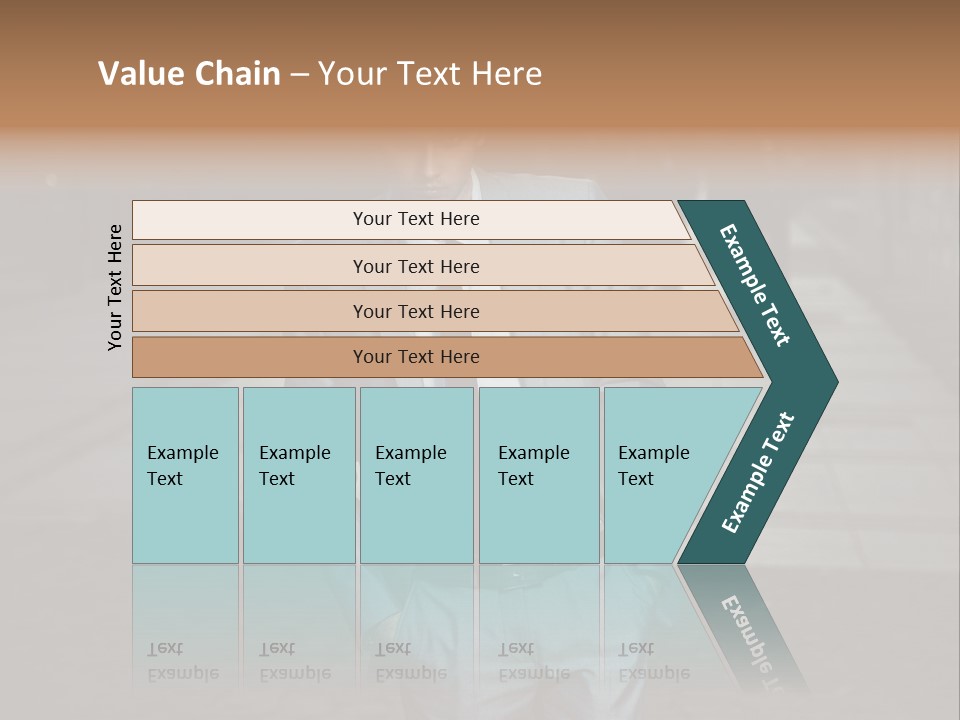 Value Chain – Your Text Here

Your Text Here

Your Text Here

Your Text Here

Your Text Here

Your Text Here

Example Text

Example Text

Example Text

Example Text

Example Text

Example Text

Example Text